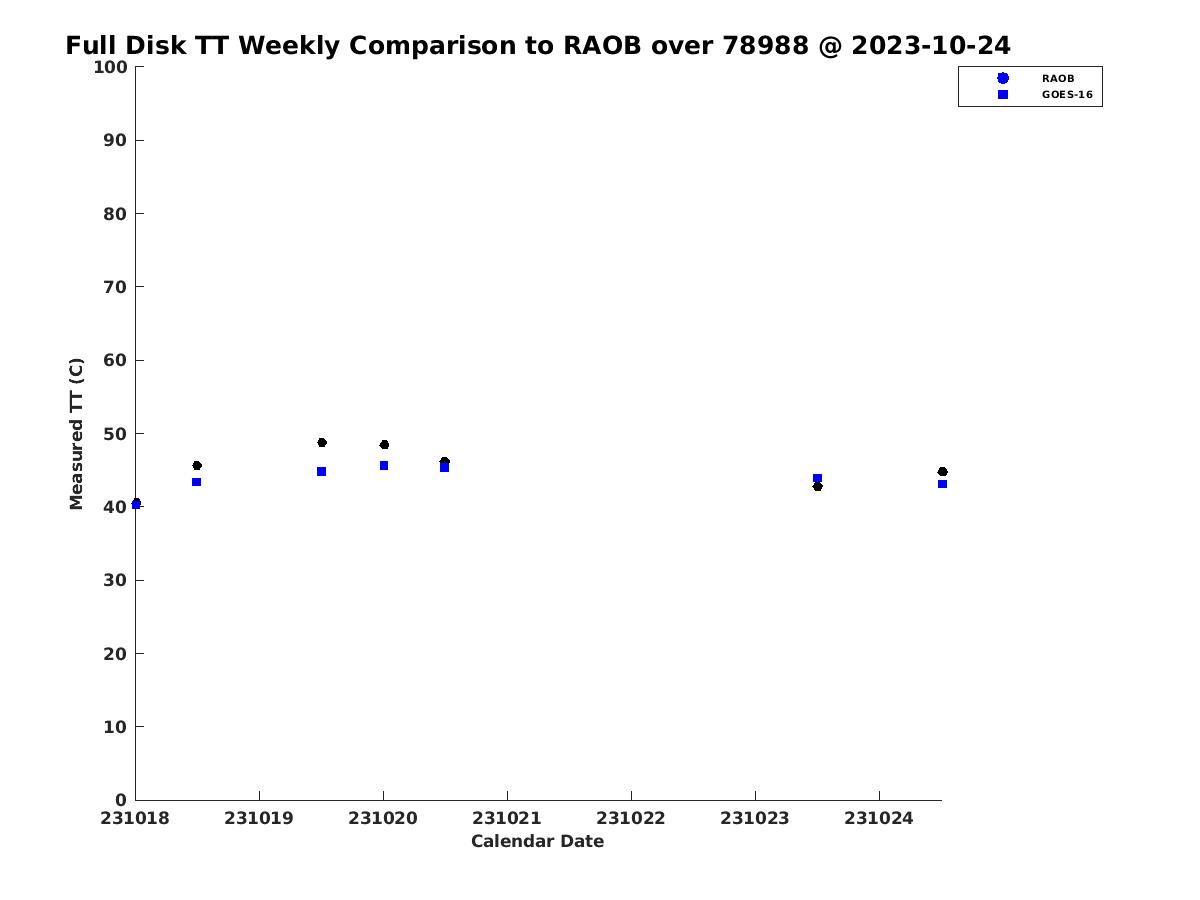 Full Disk TT Weekly Comparison to RAOB over 78988 @ 2023-10-24

RAOB
GOES-16

Measured TT (C)

100
90
80
70
60
50
40
30
20
10
0

231018
231019
231020
231021
231022
231023
231024

Calendar Date